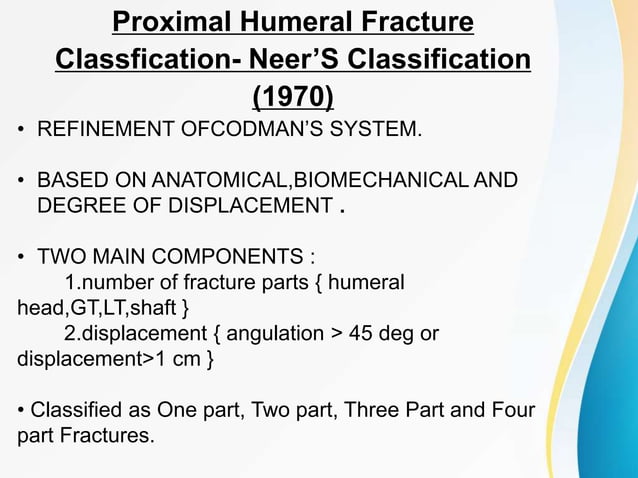 Proximal Humeral Fracture Classfication- Neer'S Classification (1970)

• REFINEMENT OFCODMAN'S SYSTEM.

• BASED ON ANATOMICAL,BIOMECHANICAL AND DEGREE OF DISPLACEMENT .

• TWO MAIN COMPONENTS :
1.number of fracture parts { humeral head,GT,LT,shaft }
2.displacement { angulation > 45 deg or displacement>1 cm }

• Classified as One part, Two part, Three Part and Four part Fractures.